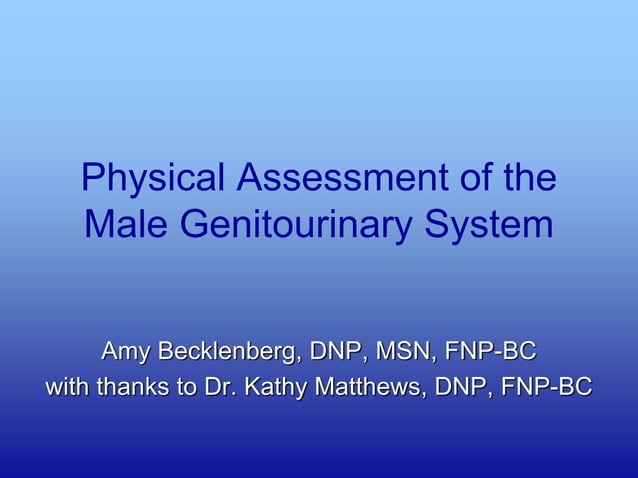 Physical Assessment of the Male Genitourinary System

Amy Becklenberg, DNP, MSN, FNP-BC
with thanks to Dr. Kathy Matthews, DNP, FNP-BC